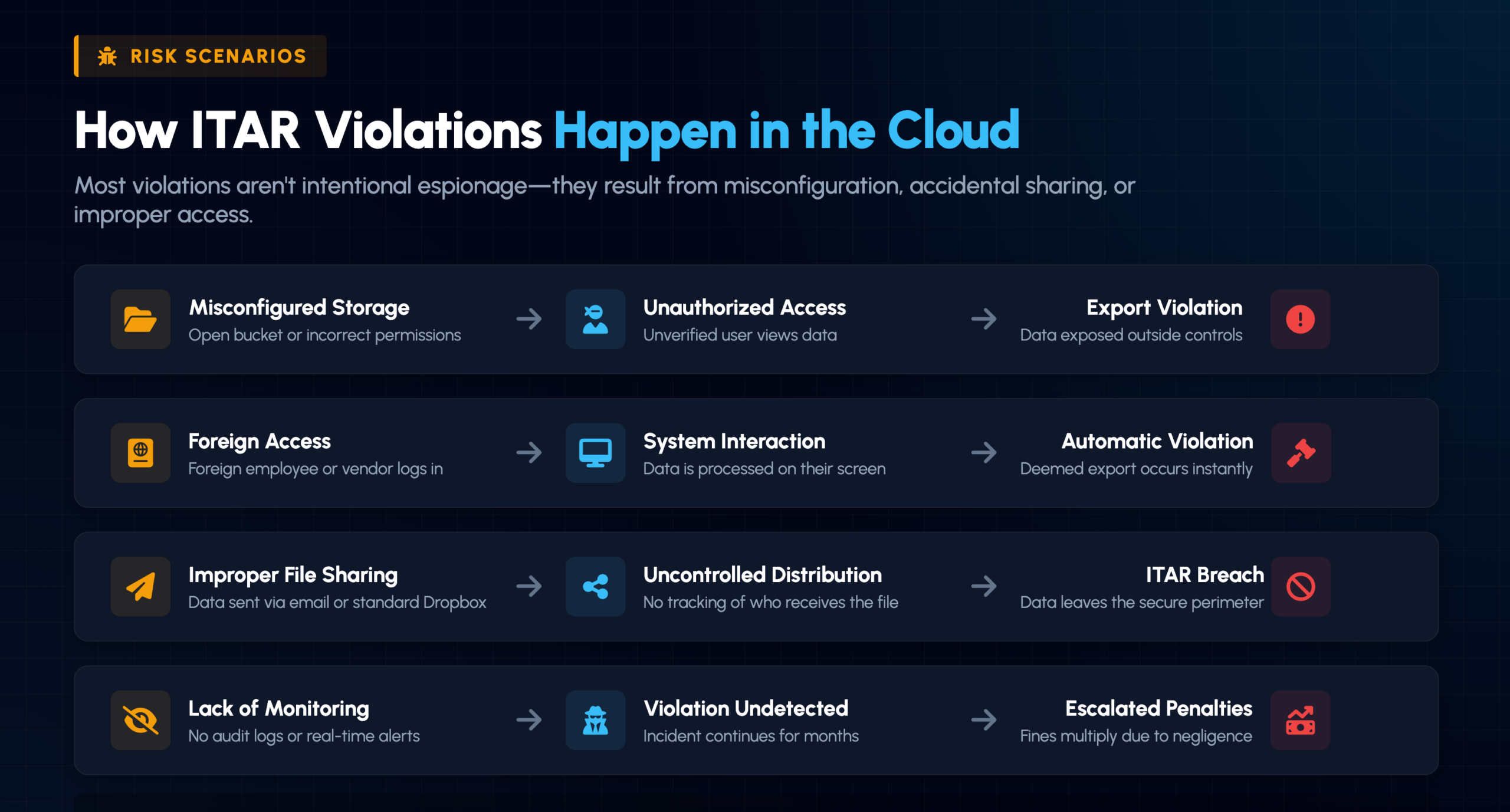 RISK SCENARIOS

How ITAR Violations Happen in the Cloud

Most violations aren't intentional espionage—they result from misconfiguration, accidental sharing, or improper access.

Misconfigured Storage
Open bucket or incorrect permissions

Unauthorized Access
Unverified user views data

Export Violation
Data exposed outside controls

Foreign Access
Foreign employee or vendor logs in

System Interaction
Data is processed on their screen

Automatic Violation
Deemed export occurs instantly

Improper File Sharing
Data sent via email or standard Dropbox

Uncontrolled Distribution
No tracking of who receives the file

ITAR Breach
Data leaves the secure perimeter

Lack of Monitoring
No audit logs or real-time alerts

Violation Undetected
Incident continues for months

Escalated Penalties
Fines multiply due to negligence